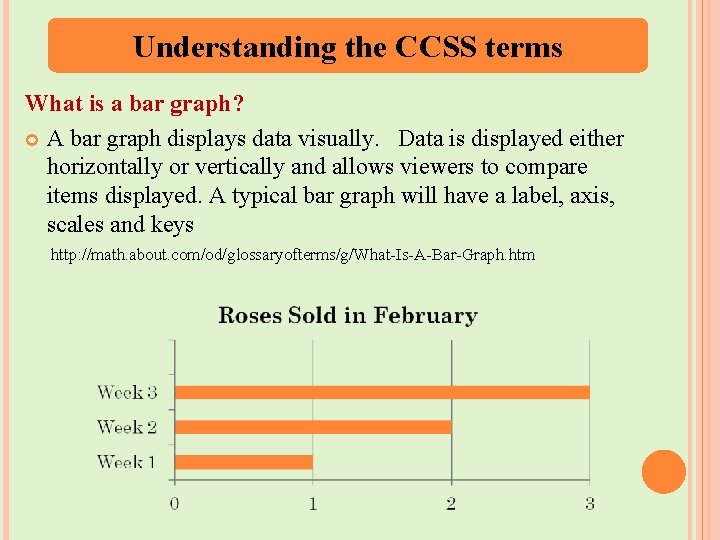 Understanding the CCSS terms

What is a bar graph?

A bar graph displays data visually. Data is displayed either horizontally or vertically and allows viewers to compare items displayed. A typical bar graph will have a label, axis, scales and keys

http://math.about.com/od/glossaryofterms/g/What-Is-A-Bar-Graph.htm

Roses Sold in February

Week 3
Week 2
Week 1

0 1 2 3